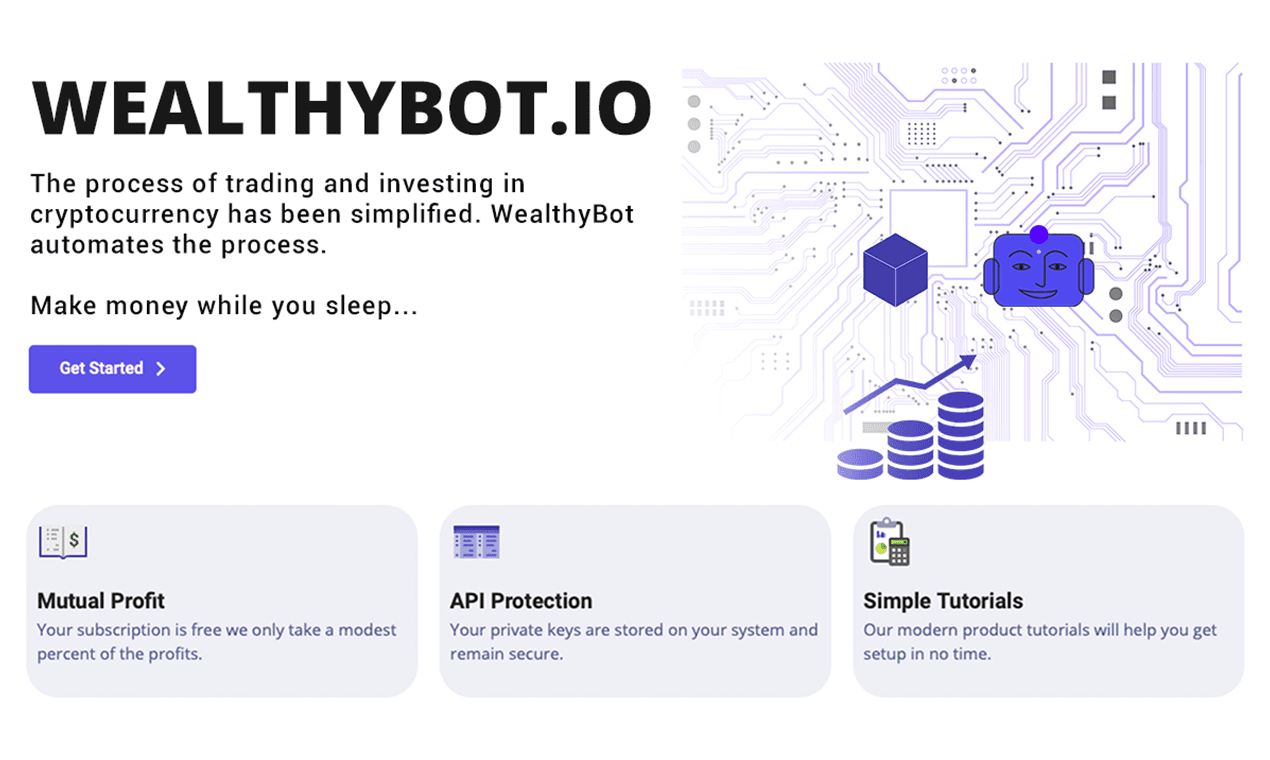 WEALTHYBOT.IO

The process of trading and investing in cryptocurrency has been simplified. WealthyBot automates the process.

Make money while you sleep...

Get Started

Mutual Profit
Your subscription is free we only take a modest percent of the profits.

API Protection
Your private keys are stored on your system and remain secure.

Simple Tutorials
Our modern product tutorials will help you get setup in no time.